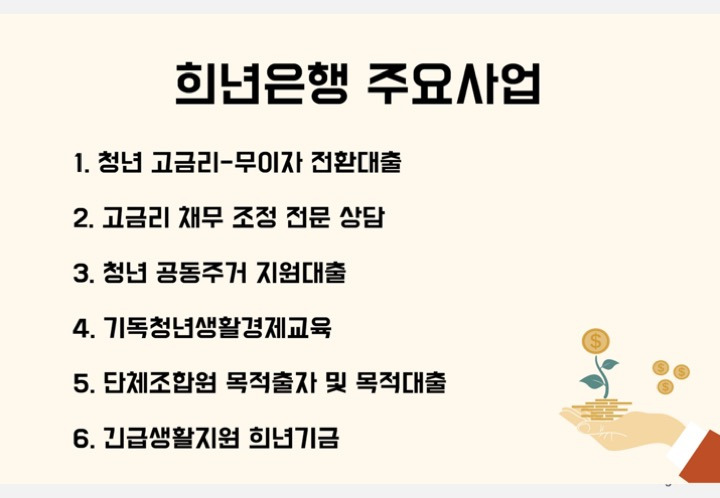 희년은행 주요사업

1. 청년 고금리-무이자 전환대출

2. 고금리 채무 조정 전문 상담

3. 청년 공동주거 지원대출

4. 기독청년생활경제교육

5. 단체조합원 목적출자 및 목적대출

6. 긴급생활지원 희년기금